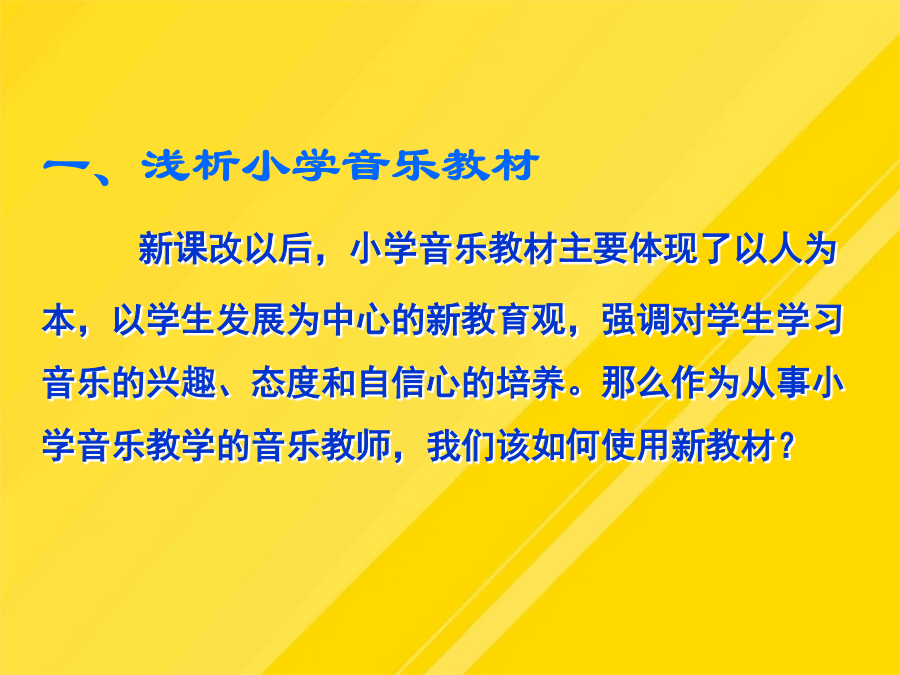 一、浅析小学音乐教材

新课改以后，小学音乐教材主要体现了以人为本，以学生发展为中心的新教育观，强调对学生学习音乐的兴趣、态度和自信心的培养。那么作为从事小学音乐教学的音乐教师，我们该如何使用新教材？